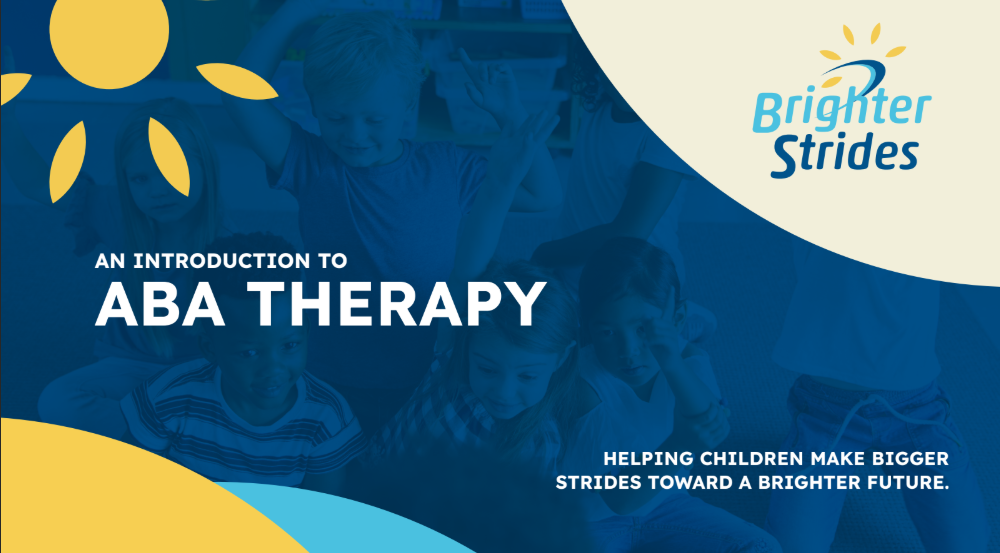 Brighter Strides

AN INTRODUCTION TO
ABA THERAPY

HELPING CHILDREN MAKE BIGGER STRIDES TOWARD A BRIGHTER FUTURE.